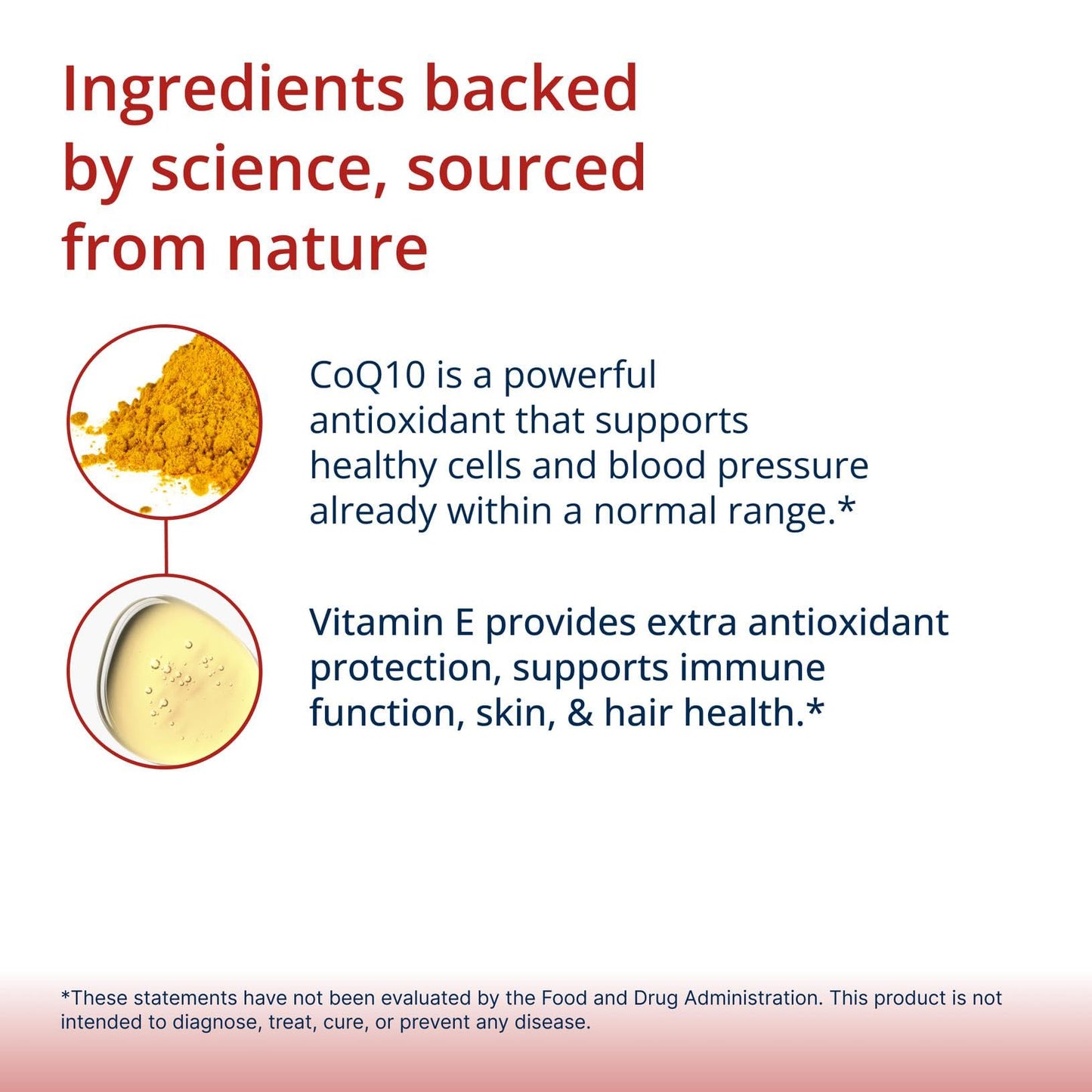 Ingredients backed by science, sourced from nature

CoQ10 is a powerful antioxidant that supports healthy cells and blood pressure already within a normal range.*

Vitamin E provides extra antioxidant protection, supports immune function, skin, & hair health.*

*These statements have not been evaluated by the Food and Drug Administration. This product is not intended to diagnose, treat, cure, or prevent any disease.